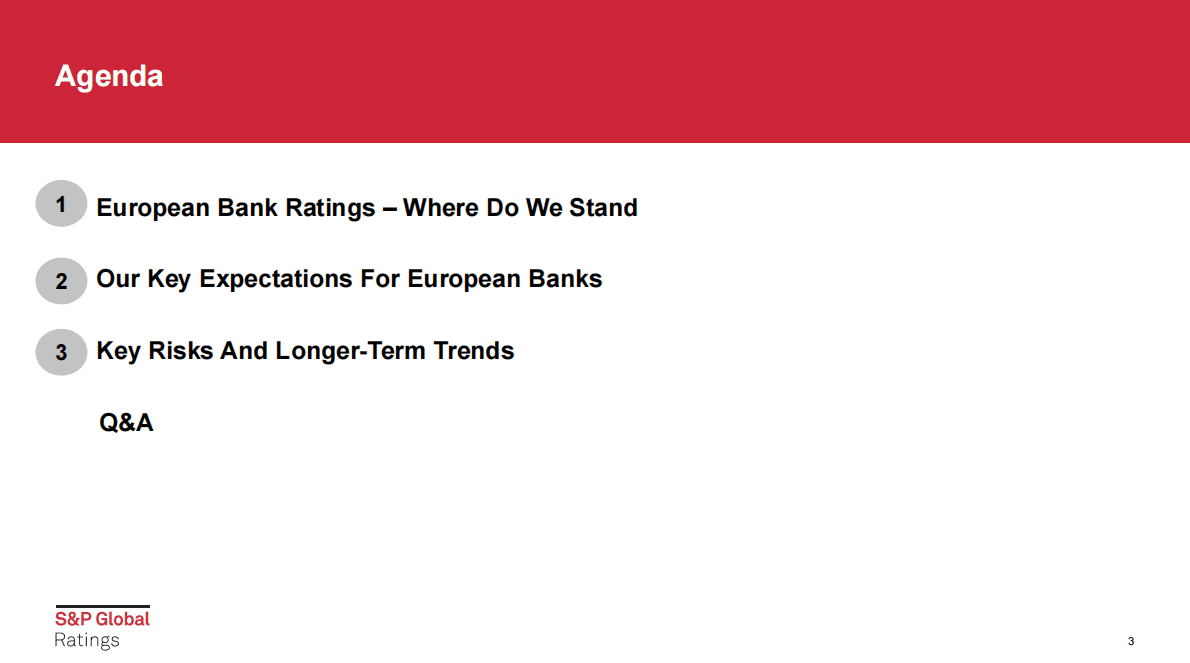 Agenda

1 European Bank Ratings – Where Do We Stand

2 Our Key Expectations For European Banks

3 Key Risks And Longer-Term Trends

Q&A

S&P Global
Ratings

3